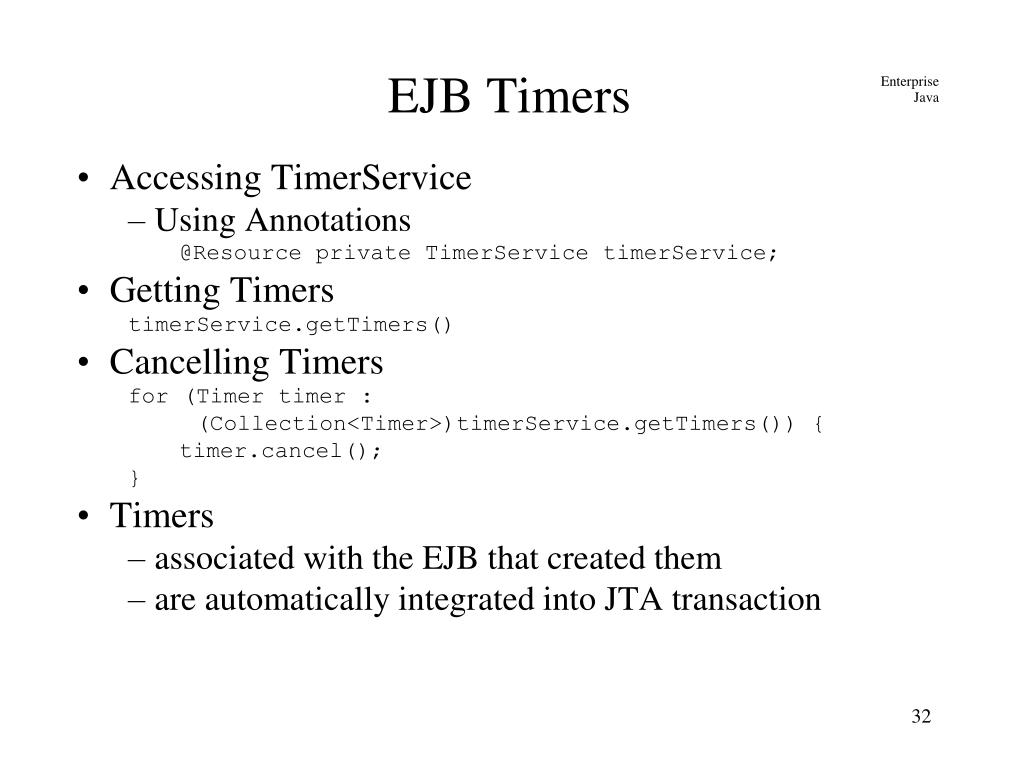 EJB Timers

Enterprise Java

• Accessing TimerService
– Using Annotations
@Resource private TimerService timerService;

• Getting Timers
timerService.getTimers()

• Cancelling Timers
for (Timer timer :
(Collection<Timer>)timerService.getTimers()) {
timer.cancel();
}

• Timers
– associated with the EJB that created them
– are automatically integrated into JTA transaction

32